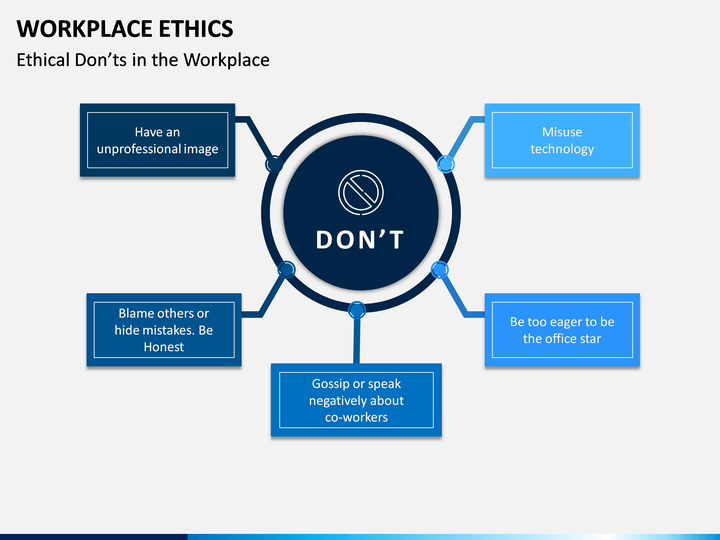 WORKPLACE ETHICS

Ethical Don'ts in the Workplace

Have an unprofessional image

Misuse technology

DON'T

Blame others or hide mistakes. Be Honest

Be too eager to be the office star

Gossip or speak negatively about co-workers